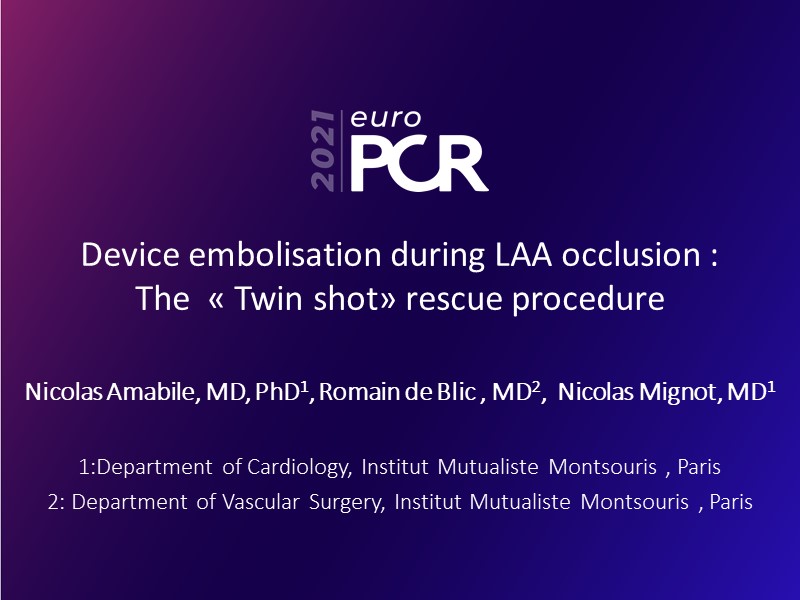 2021 euro PCR

Device embolisation during LAA occlusion :
The « Twin shot» rescue procedure

Nicolas Amabile, MD, PhD$^1$, Romain de Blic , MD$^2$, Nicolas Mignot, MD$^1$

1:Department of Cardiology, Institut Mutualiste Montsouris , Paris
2: Department of Vascular Surgery, Institut Mutualiste Montsouris , Paris